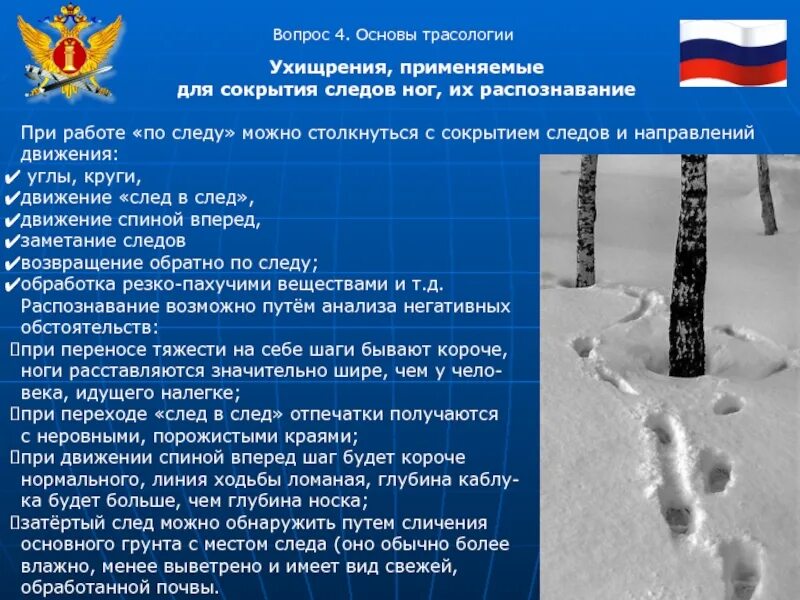 Вопрос 4. Основы трасологии

Ухищрения, применяемые для сокрытия следов ног, их распознавание

При работе «по следу» можно столкнуться с сокрытием следов и направлений движения:
✔ углы, круги,
✔движение «след в след»,
✔движение спиной вперед,
✔заметание следов
✔возвращение обратно по следу;
✔обработка резко-пахучими веществами и т.д.
Распознавание возможно путём анализа негативных обстоятельств:
при переносе тяжести на себе шаги бывают короче, ноги расставляются значительно шире, чем у человека, идущего налегке;
при переходе «след в след» отпечатки получаются с неровными, порожистыми краями;
при движении спиной вперед шаг будет короче нормального, линия ходьбы ломаная, глубина каблука будет больше, чем глубина носка;
затёртый след можно обнаружить путем сличения основного грунта с местом следа (оно обычно более влажно, менее выветрено и имеет вид свежей, обработанной почвы.